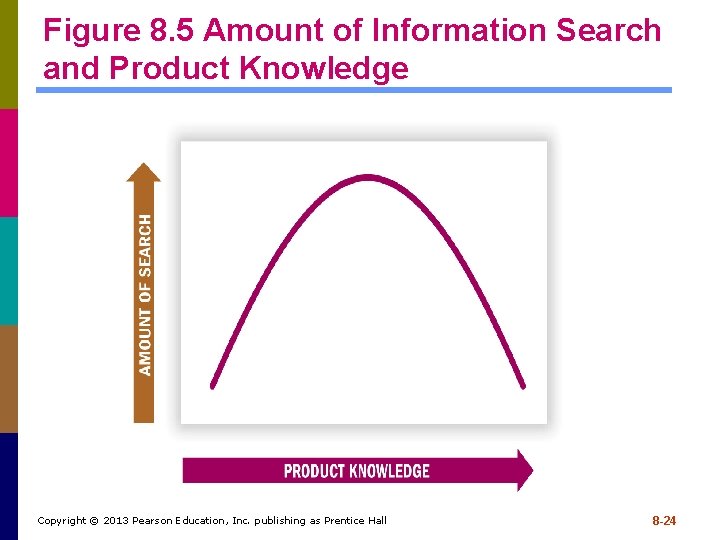 Figure 8.5 Amount of Information Search and Product Knowledge

AMOUNT OF SEARCH

PRODUCT KNOWLEDGE

Copyright © 2013 Pearson Education, Inc. publishing as Prentice Hall

8-24